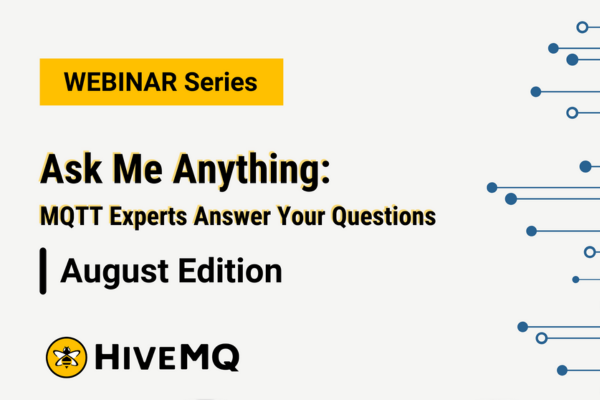 WEBINAR Series

Ask Me Anything:

MQTT Experts Answer Your Questions

August Edition

HIVEMQ